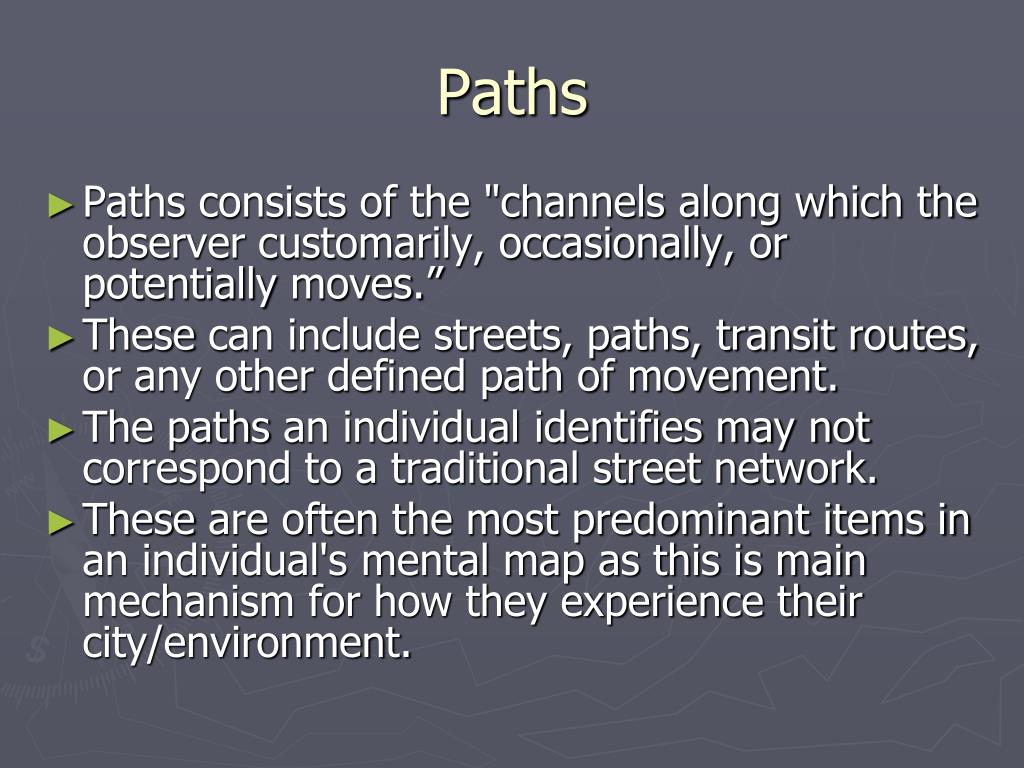 Paths

► Paths consists of the "channels along which the observer customarily, occasionally, or potentially moves.”

► These can include streets, paths, transit routes, or any other defined path of movement.

► The paths an individual identifies may not correspond to a traditional street network.

► These are often the most predominant items in an individual's mental map as this is main mechanism for how they experience their city/environment.